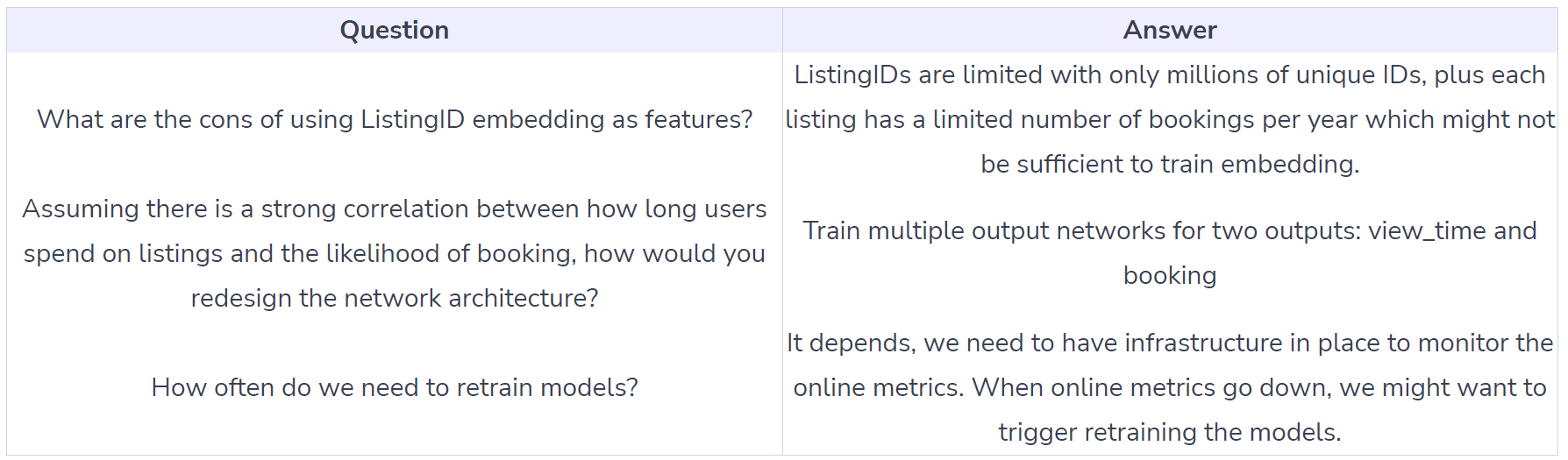 | Question | Answer |
|---|---|
| What are the cons of using ListingID embedding as features? | ListingIDs are limited with only millions of unique IDs, plus each listing has a limited number of bookings per year which might not be sufficient to train embedding. |
| Assuming there is a strong correlation between how long users spend on listings and the likelihood of booking, how would you redesign the network architecture? | Train multiple output networks for two outputs: view_time and booking |
| How often do we need to retrain models? | It depends, we need to have infrastructure in place to monitor the online metrics. When online metrics go down, we might want to trigger retraining the models. |